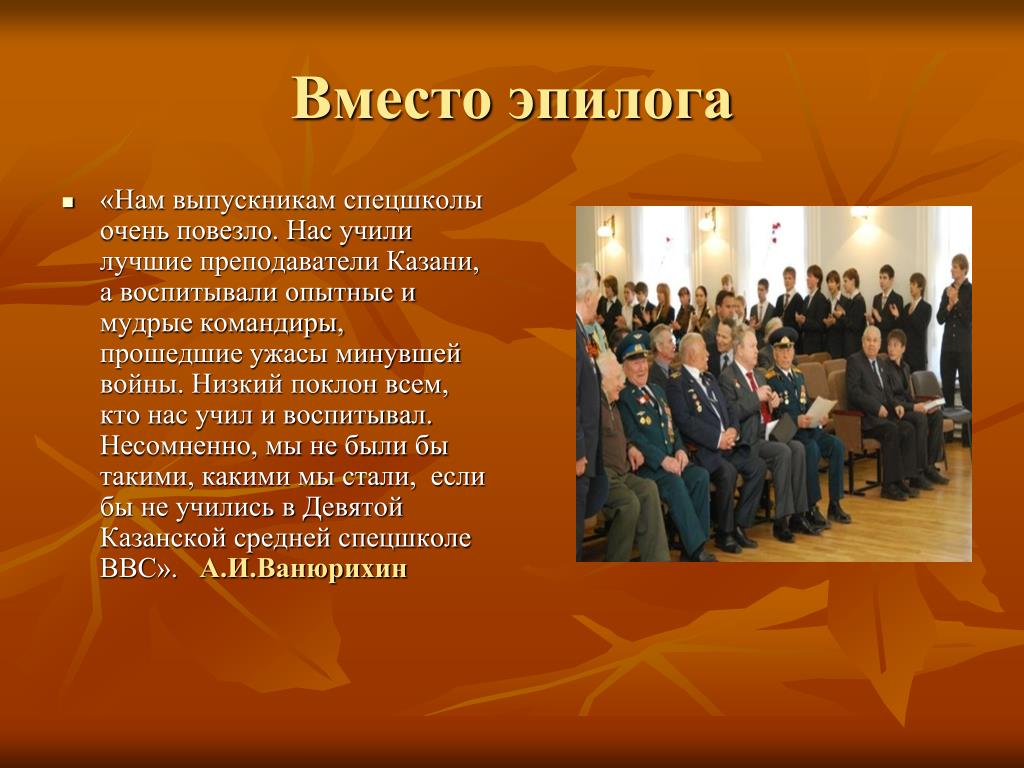 Вместо эпилога

«Нам выпускникам спецшколы очень повезло. Нас учили лучшие преподаватели Казани, а воспитывали опытные и мудрые командиры, прошедшие ужасы минувшей войны. Низкий поклон всем, кто нас учил и воспитывал. Несомненно, мы не были бы такими, какими мы стали, если бы не учились в Девятой Казанской средней спецшколе ВВС». А.И.Ванюрихин